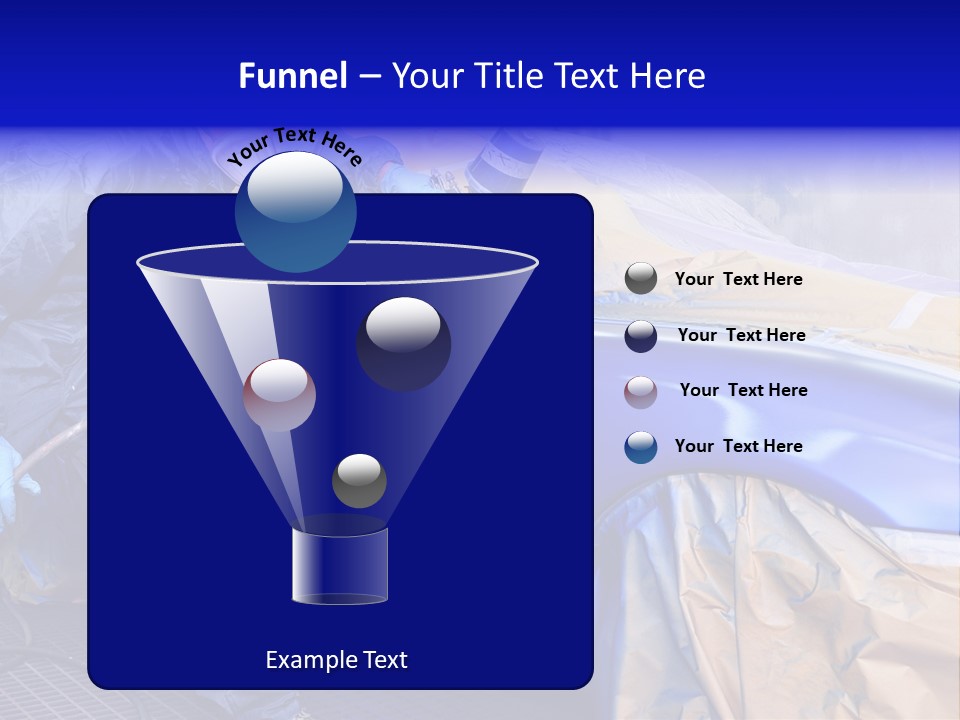 Funnel – Your Title Text Here

Your Text Here

Your Text Here

Your Text Here

Your Text Here

Your Text Here

Example Text